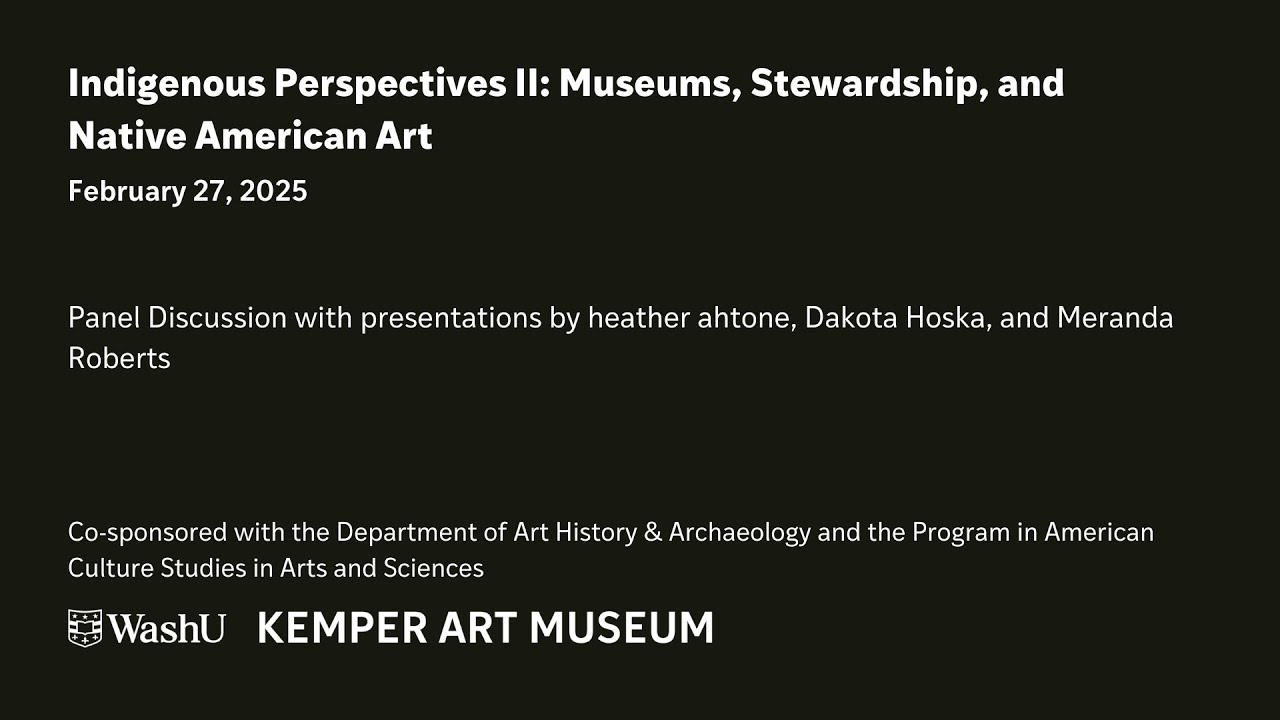 Indigenous Perspectives II: Museums, Stewardship, and Native American Art

February 27, 2025

Panel Discussion with presentations by heather ahtone, Dakota Hoska, and Meranda Roberts

Co-sponsored with the Department of Art History & Archaeology and the Program in American Culture Studies in Arts and Sciences

WashU KEMPER ART MUSEUM